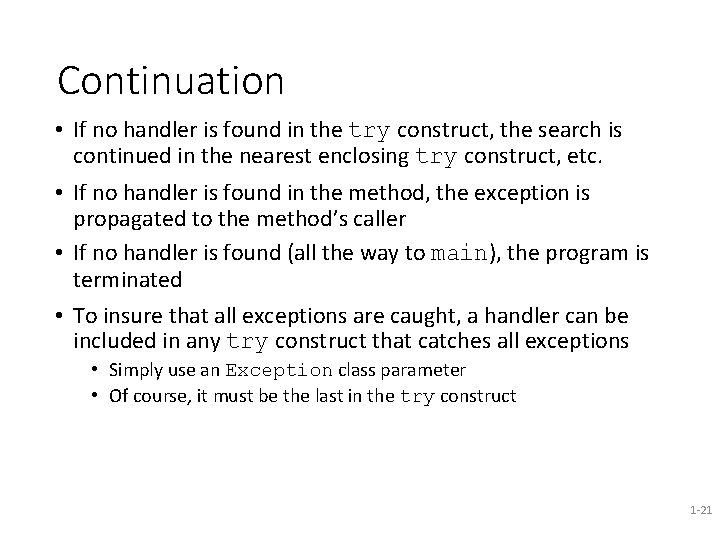 Continuation

• If no handler is found in the try construct, the search is continued in the nearest enclosing try construct, etc.

• If no handler is found in the method, the exception is propagated to the method's caller

• If no handler is found (all the way to main), the program is terminated

• To insure that all exceptions are caught, a handler can be included in any try construct that catches all exceptions
  • Simply use an Exception class parameter
  • Of course, it must be the last in the try construct

1-21